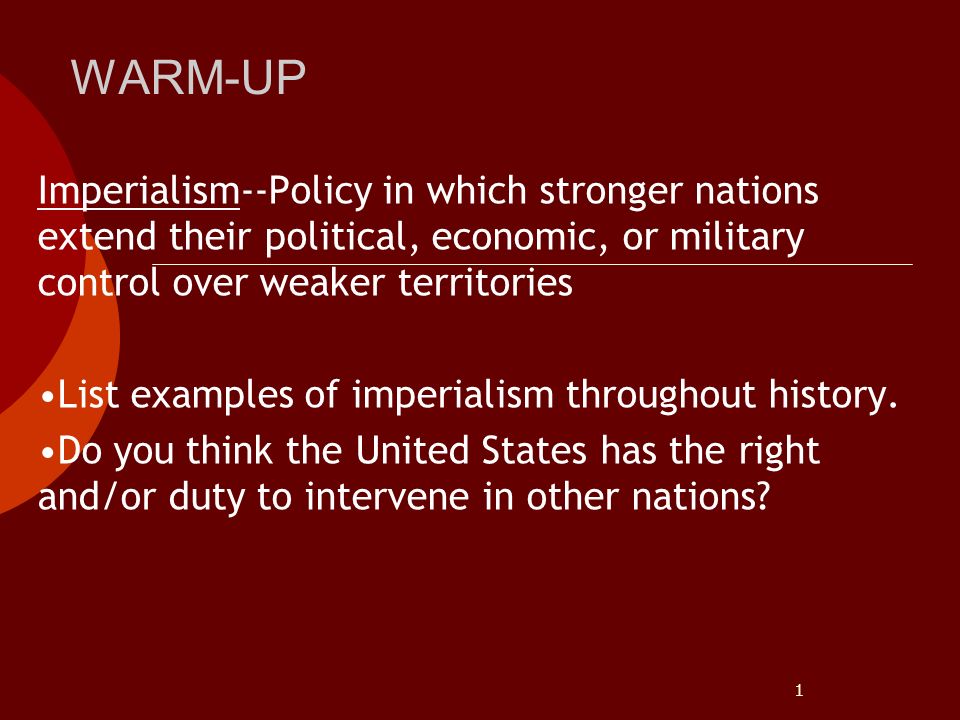 WARM-UP

Imperialism--Policy in which stronger nations extend their political, economic, or military control over weaker territories

•List examples of imperialism throughout history.

•Do you think the United States has the right and/or duty to intervene in other nations?

1